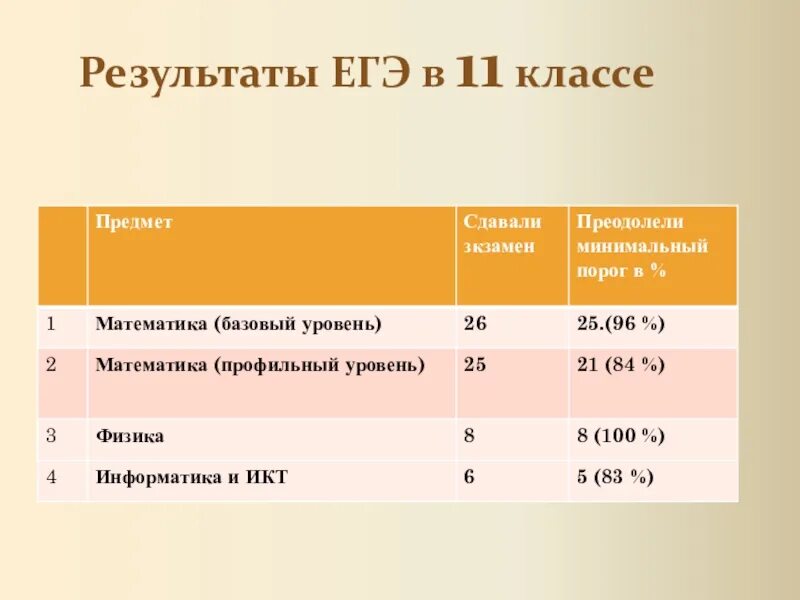 Результаты ЕГЭ в 11 классе

| | Предмет | Сдавали зкзамен | Преодолели минимальный порог в % |
|---|---|---|---|
| 1 | Математика (базовый уровень) | 26 | 25.(96 %) |
| 2 | Математика (профильный уровень) | 25 | 21 (84 %) |
| 3 | Физика | 8 | 8 (100 %) |
| 4 | Информатика и ИКТ | 6 | 5 (83 %) |